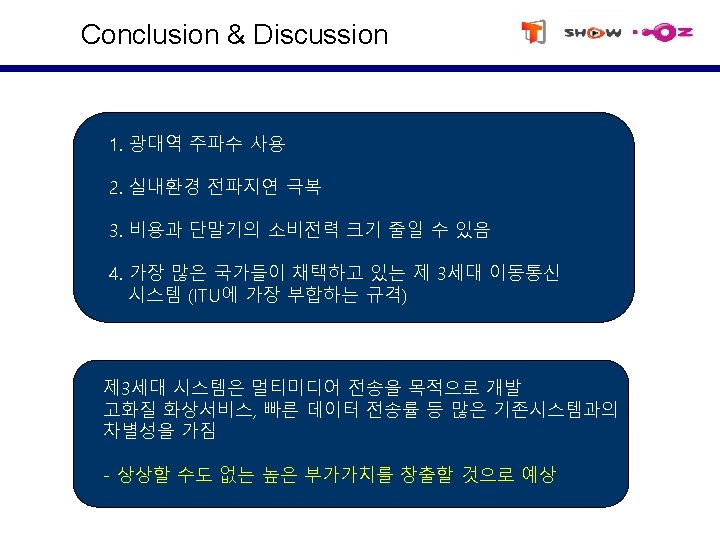 Conclusion & Discussion

T SHOW OZ

1. 광대역 주파수 사용

2. 실내환경 전파지연 극복

3. 비용과 단말기의 소비전력 크기 줄일 수 있음

4. 가장 많은 국가들이 채택하고 있는 제 3세대 이동통신 시스템 (ITU에 가장 부합하는 규격)

제3세대 시스템은 멀티미디어 전송을 목적으로 개발 고화질 화상서비스, 빠른 데이터 전송률 등 많은 기존시스템과의 차별성을 가짐

- 상상할 수도 없는 높은 부가가치를 창출할 것으로 예상